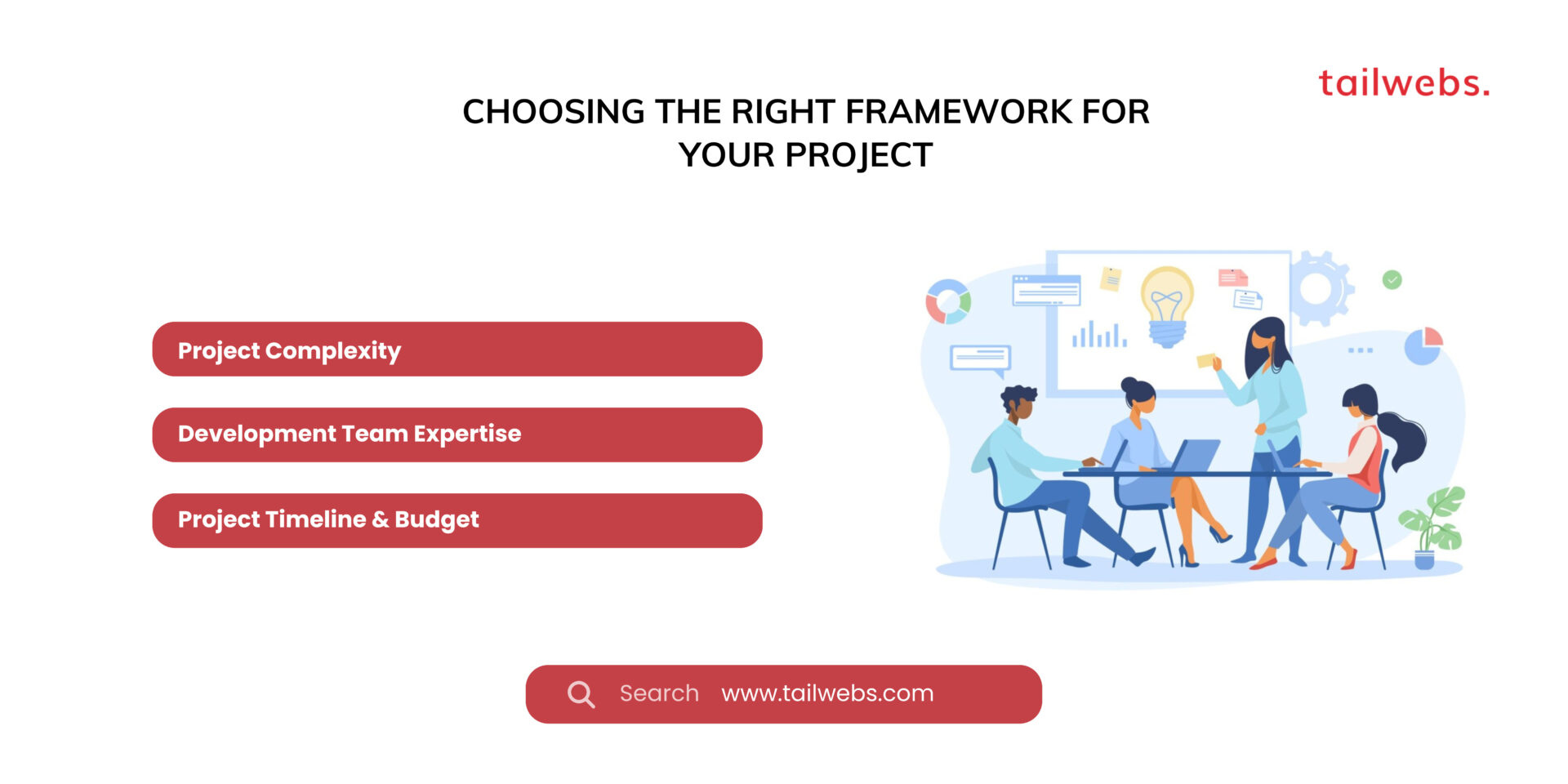 tailwebs.

CHOOSING THE RIGHT FRAMEWORK FOR YOUR PROJECT

Project Complexity

Development Team Expertise

Project Timeline & Budget

Search www.tailwebs.com